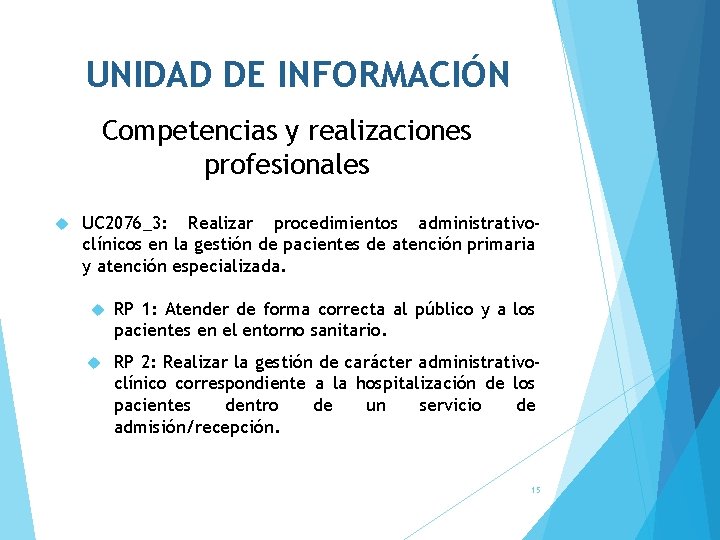 UNIDAD DE INFORMACIÓN

Competencias y realizaciones profesionales

UC2076_3: Realizar procedimientos administrativo-clínicos en la gestión de pacientes de atención primaria y atención especializada.

RP 1: Atender de forma correcta al público y a los pacientes en el entorno sanitario.

RP 2: Realizar la gestión de carácter administrativo-clínico correspondiente a la hospitalización de los pacientes dentro de un servicio de admisión/recepción.

15